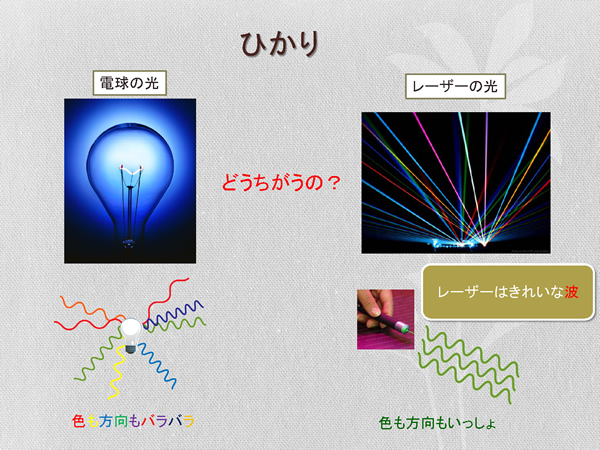 ひかり

電球の光

レーザーの光

どうちがうの？

レーザーはきれいな波

色も方向もバラバラ

色も方向もいっしょ